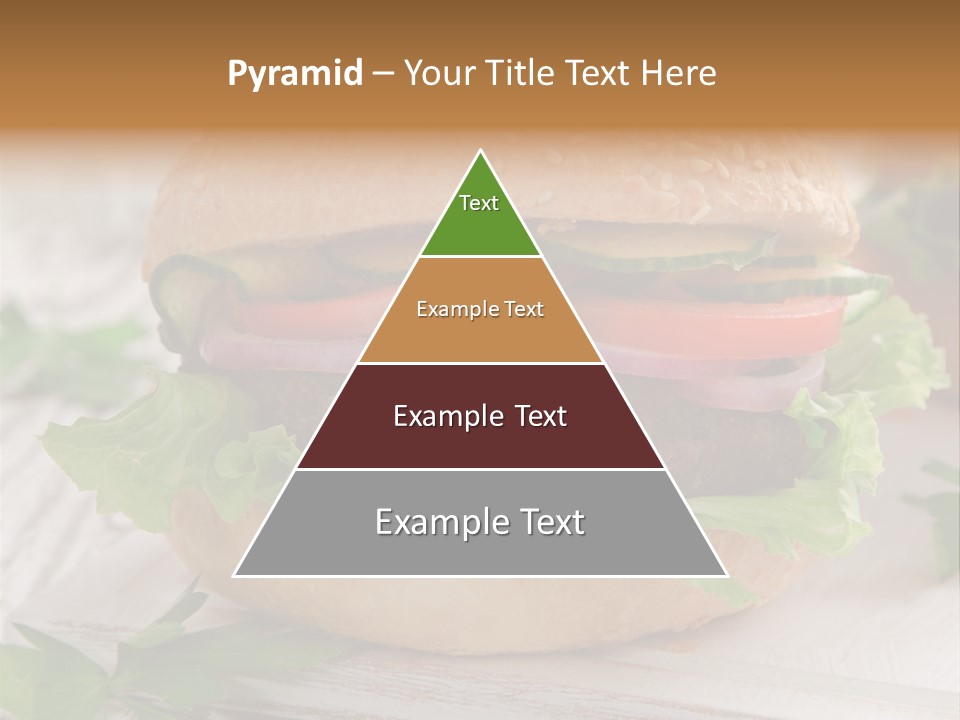 Pyramid – Your Title Text Here

Text

Example Text

Example Text

Example Text